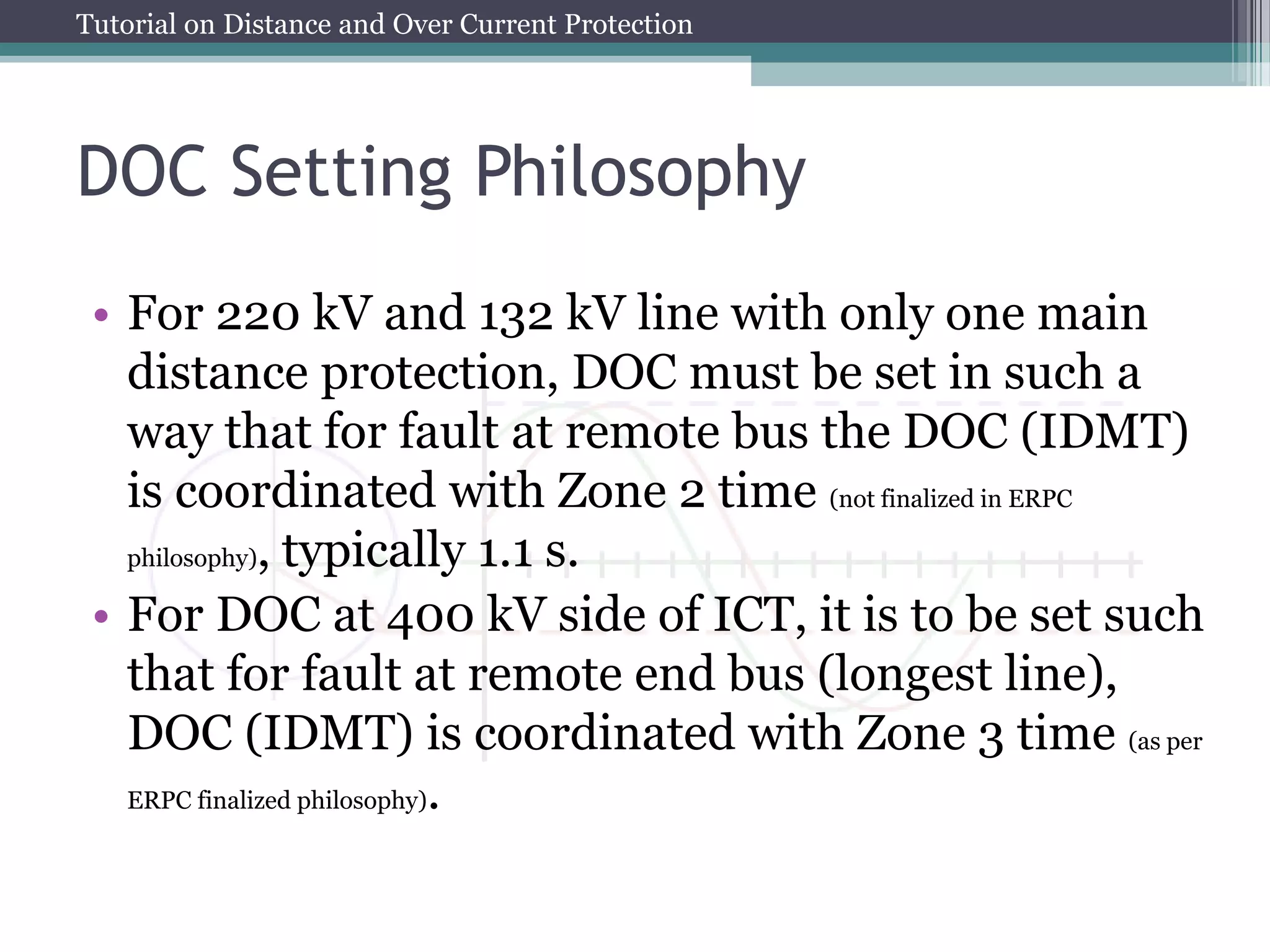 Tutorial on Distance and Over Current Protection

DOC Setting Philosophy

• For 220 kV and 132 kV line with only one main distance protection, DOC must be set in such a way that for fault at remote bus the DOC (IDMT) is coordinated with Zone 2 time (not finalized in ERPC philosophy), typically 1.1 s.
• For DOC at 400 kV side of ICT, it is to be set such that for fault at remote end bus (longest line), DOC (IDMT) is coordinated with Zone 3 time (as per ERPC finalized philosophy).